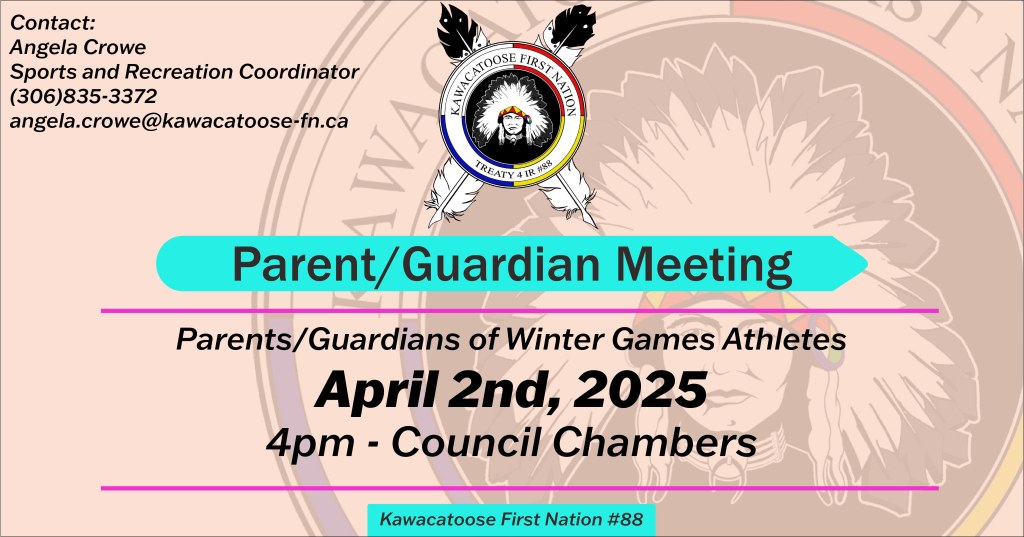 Contact:
Angela Crowe
Sports and Recreation Coordinator
(306)835-3372
angela.crowe@kawacatoose-fn.ca

KAWACATOOSE FIRST NATION
TREATY 4 IR #88

Parent/Guardian Meeting

Parents/Guardians of Winter Games Athletes
April 2nd, 2025
4pm - Council Chambers

Kawacatoose First Nation #88